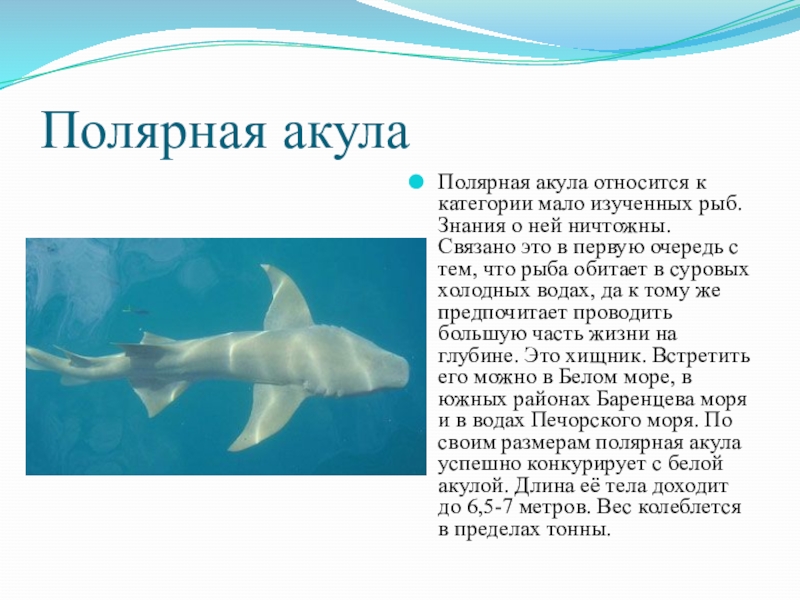 Полярная акула

Полярная акула относится к категории мало изученных рыб. Знания о ней ничтожны. Связано это в первую очередь с тем, что рыба обитает в суровых холодных водах, да к тому же предпочитает проводить большую часть жизни на глубине. Это хищник. Встретить его можно в Белом море, в южных районах Баренцева моря и в водах Печорского моря. По своим размерам полярная акула успешно конкурирует с белой акулой. Длина её тела доходит до 6,5-7 метров. Вес колеблется в пределах тонны.